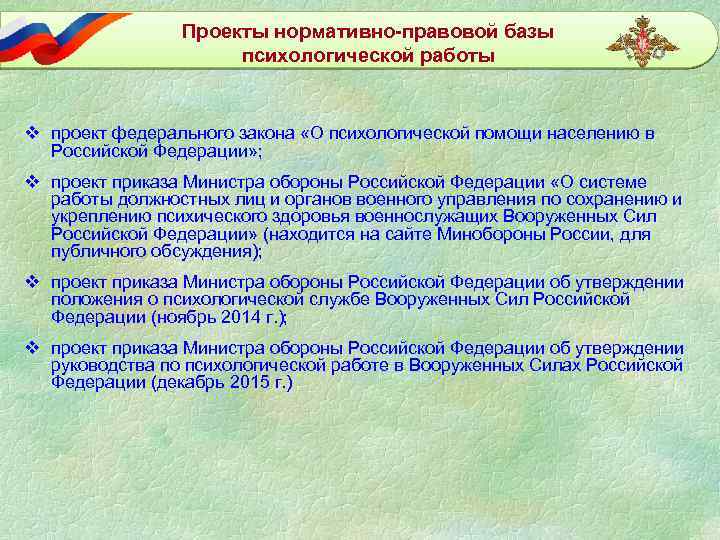 Проекты нормативно-правовой базы психологической работы

❖ проект федерального закона «О психологической помощи населению в Российской Федерации»;

❖ проект приказа Министра обороны Российской Федерации «О системе работы должностных лиц и органов военного управления по сохранению и укреплению психического здоровья военнослужащих Вооруженных Сил Российской Федерации» (находится на сайте Минобороны России, для публичного обсуждения);

❖ проект приказа Министра обороны Российской Федерации об утверждении положения о психологической службе Вооруженных Сил Российской Федерации (ноябрь 2014 г.);

❖ проект приказа Министра обороны Российской Федерации об утверждении руководства по психологической работе в Вооруженных Силах Российской Федерации (декабрь 2015 г.)